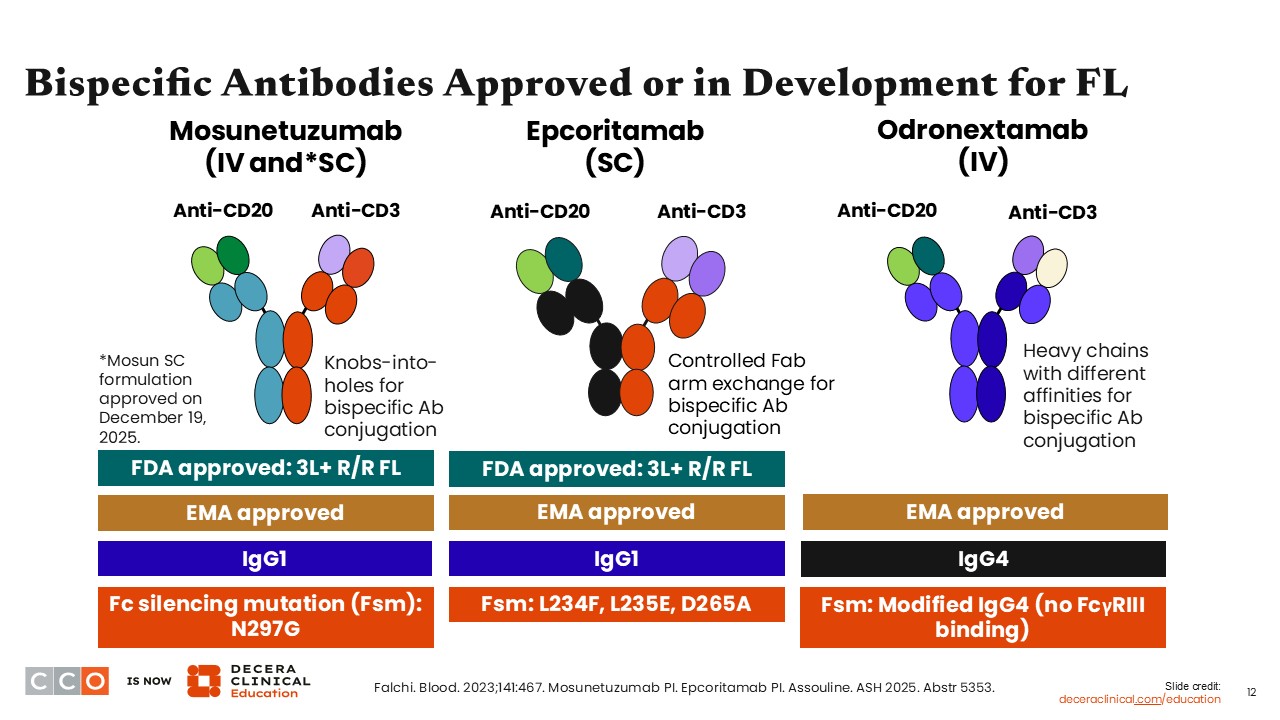 Bispecific Antibodies Approved or in Development for FL

Mosunetuzumab (IV and*SC)

Anti-CD20 Anti-CD3

*Mosun SC formulation approved on December 19, 2025.

Knobs-into-holes for bispecific Ab conjugation

FDA approved: 3L+ R/R FL

EMA approved

IgG1

Fc silencing mutation (Fsm): N297G

Epcoritamab (SC)

Anti-CD20 Anti-CD3

Controlled Fab arm exchange for bispecific Ab conjugation

FDA approved: 3L+ R/R FL

EMA approved

IgG1

Fsm: L234F, L235E, D265A

Odronextamab (IV)

Anti-CD20 Anti-CD3

Heavy chains with different affinities for bispecific Ab conjugation

EMA approved

IgG4

Fsm: Modified IgG4 (no FcγRIII binding)

CCO IS NOW DECERA CLINICAL Education

Falchi. Blood. 2023;141:467. Mosunetuzumab PI. Epcoritamab PI. Assouline. ASH 2025. Abstr 5353.

Slide credit: deceraclinical.com/education

12